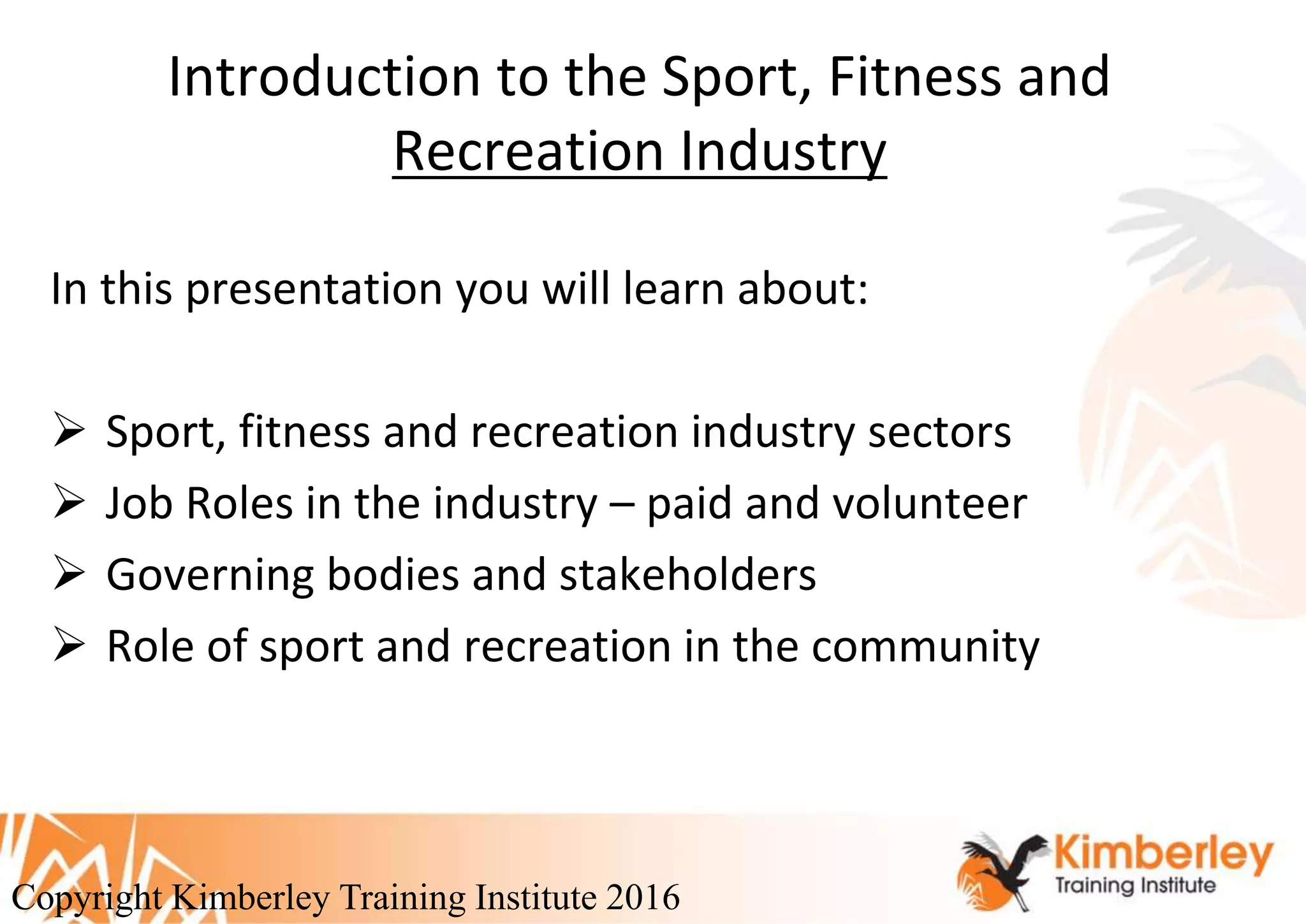 Introduction to the Sport, Fitness and Recreation Industry

In this presentation you will learn about:

➢ Sport, fitness and recreation industry sectors
➢ Job Roles in the industry – paid and volunteer
➢ Governing bodies and stakeholders
➢ Role of sport and recreation in the community

Copyright Kimberley Training Institute 2016

Kimberley Training Institute